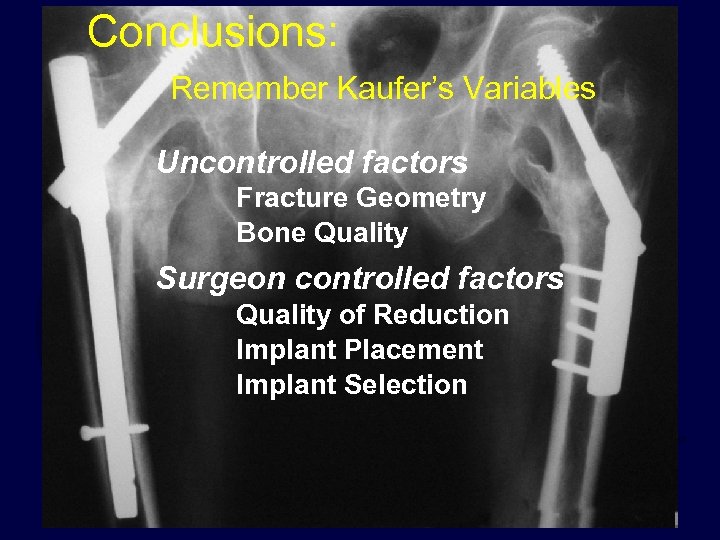 Conclusions:

Remember Kaufer's Variables

Uncontrolled factors

Fracture Geometry

Bone Quality

Surgeon controlled factors

Quality of Reduction

Implant Placement

Implant Selection